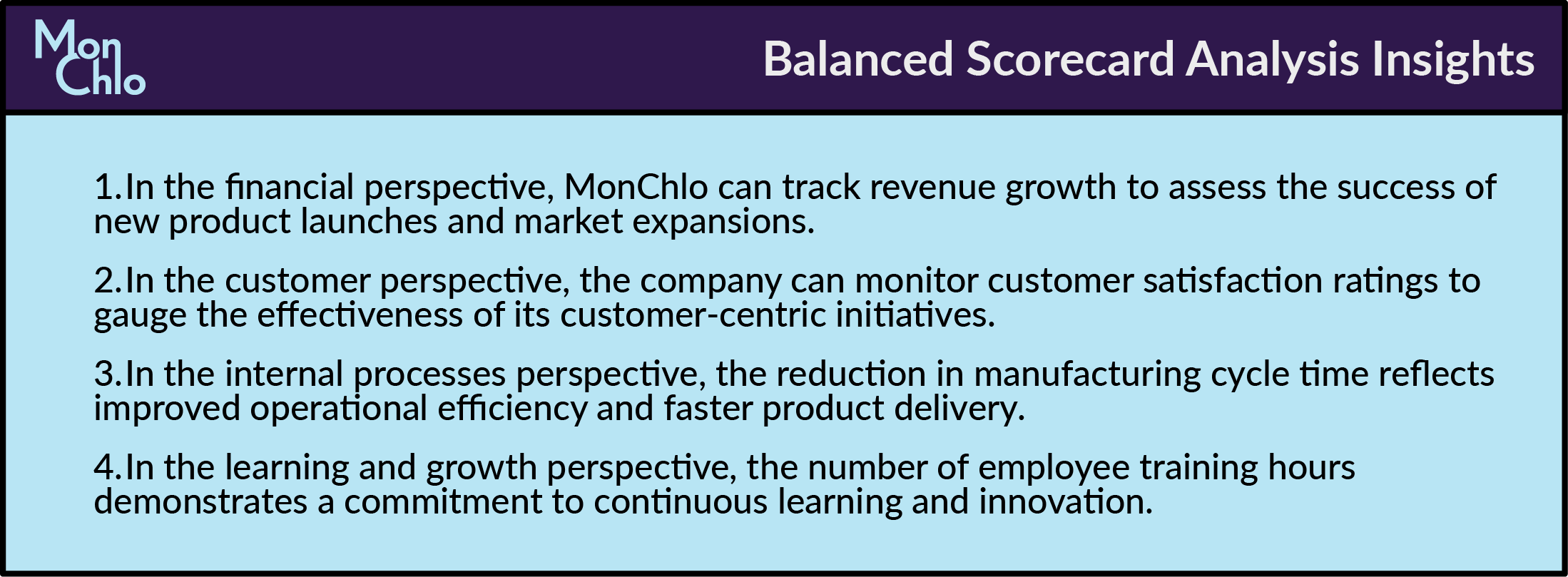 Mon
Chlo

Balanced Scorecard Analysis Insights

1.In the financial perspective, MonChlo can track revenue growth to assess the success of new product launches and market expansions.

2.In the customer perspective, the company can monitor customer satisfaction ratings to gauge the effectiveness of its customer-centric initiatives.

3.In the internal processes perspective, the reduction in manufacturing cycle time reflects improved operational efficiency and faster product delivery.

4.In the learning and growth perspective, the number of employee training hours demonstrates a commitment to continuous learning and innovation.